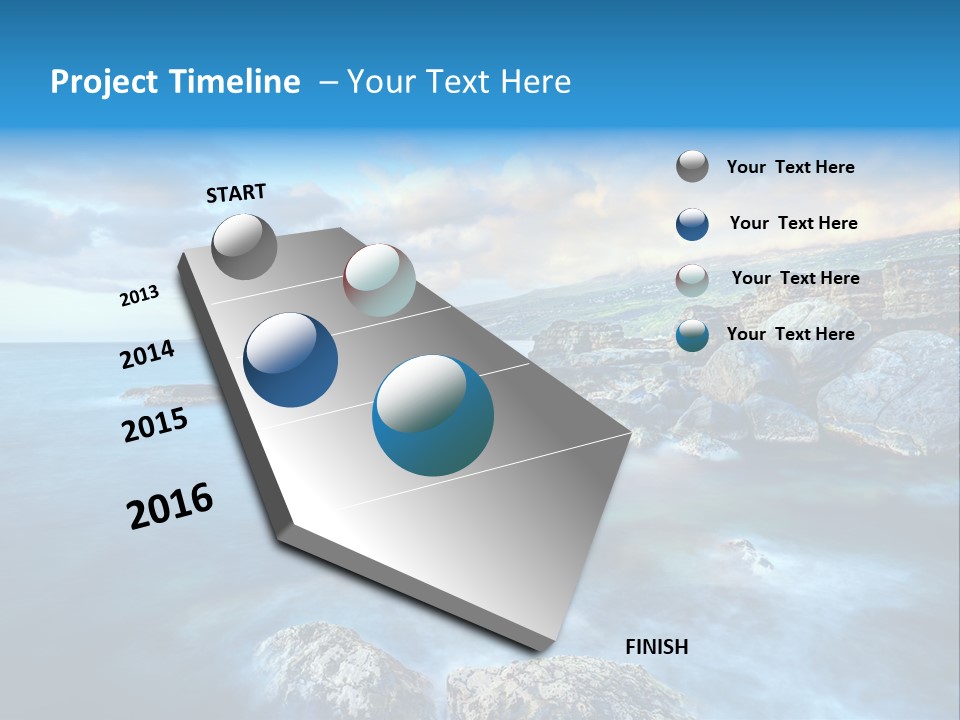 Project Timeline – Your Text Here

START

2013

2014

2015

2016

FINISH

Your Text Here

Your Text Here

Your Text Here

Your Text Here